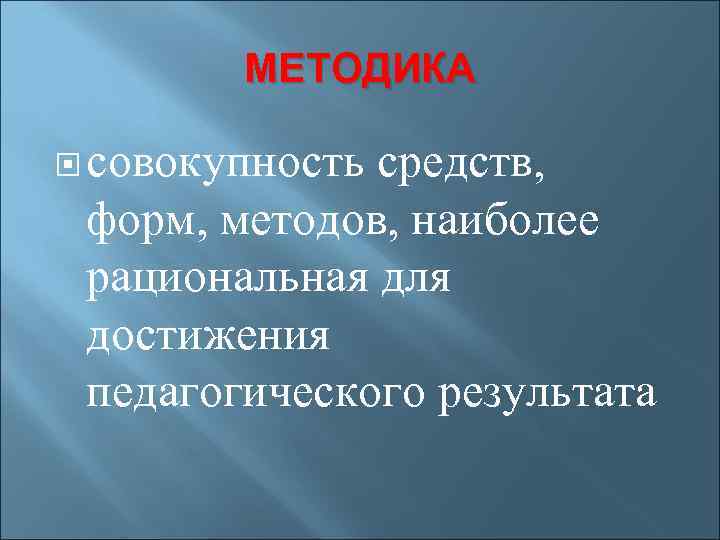 МЕТОДИКА

совокупность средств, форм, методов, наиболее рациональная для достижения педагогического результата